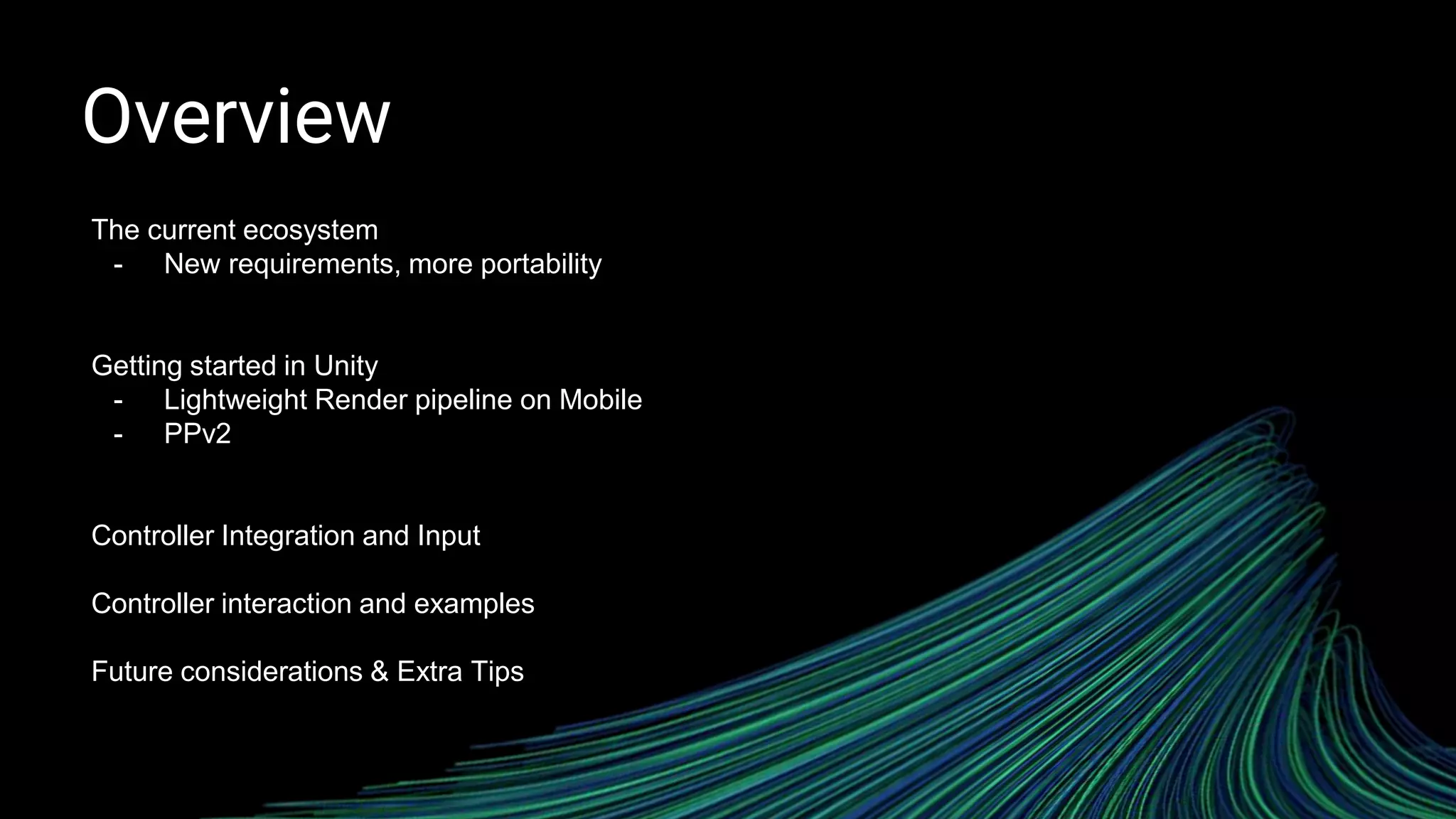 Overview

The current ecosystem
- New requirements, more portability

Getting started in Unity
- Lightweight Render pipeline on Mobile
- PPv2

Controller Integration and Input

Controller interaction and examples

Future considerations & Extra Tips